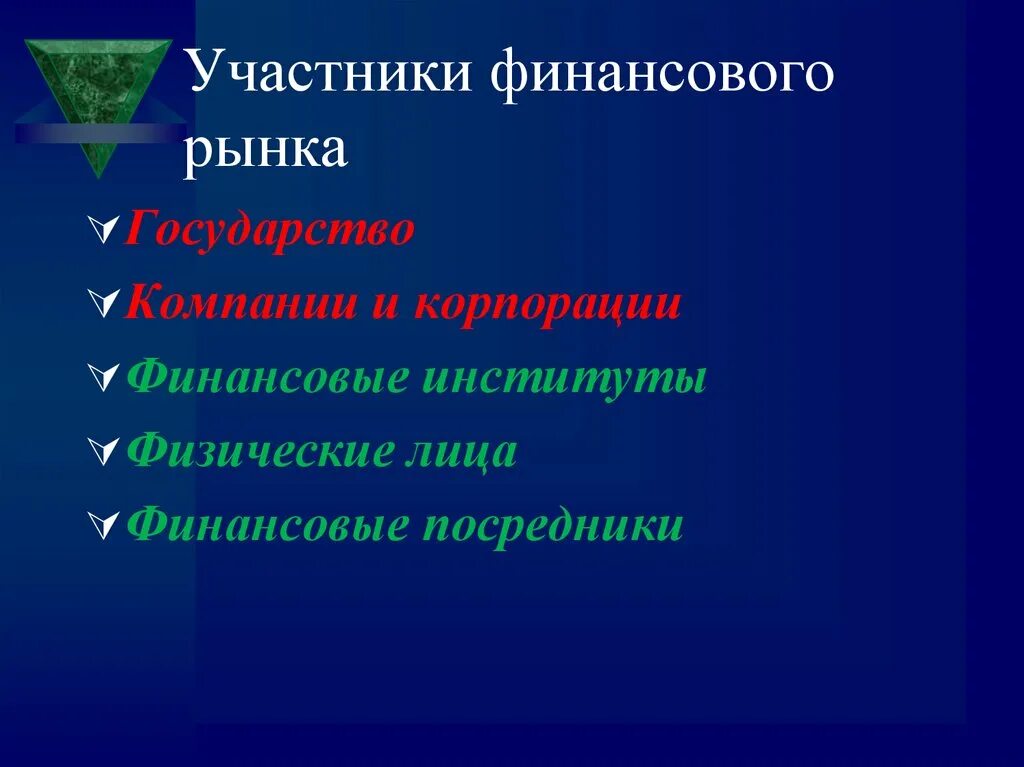 Участники финансового рынка

Государство

Компании и корпорации

Финансовые институты

Физические лица

Финансовые посредники